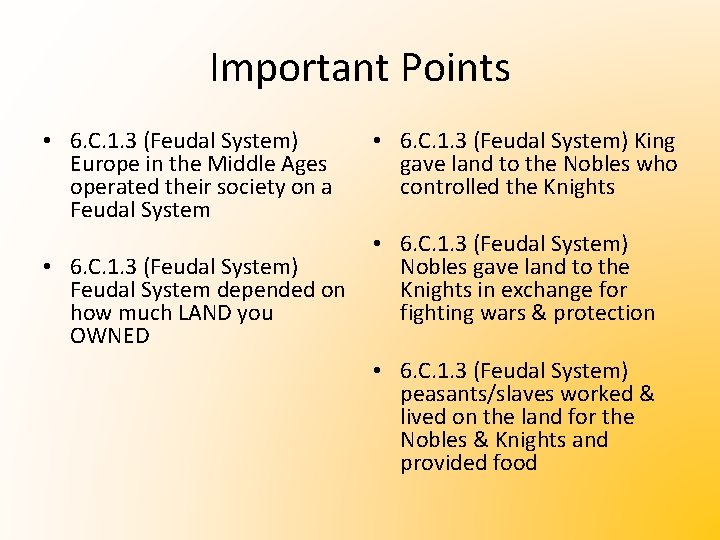 Important Points

• 6.C.1.3 (Feudal System) Europe in the Middle Ages operated their society on a Feudal System

• 6.C.1.3 (Feudal System) Feudal System depended on how much LAND you OWNED

• 6.C.1.3 (Feudal System) King gave land to the Nobles who controlled the Knights

• 6.C.1.3 (Feudal System) Nobles gave land to the Knights in exchange for fighting wars & protection

• 6.C.1.3 (Feudal System) peasants/slaves worked & lived on the land for the Nobles & Knights and provided food